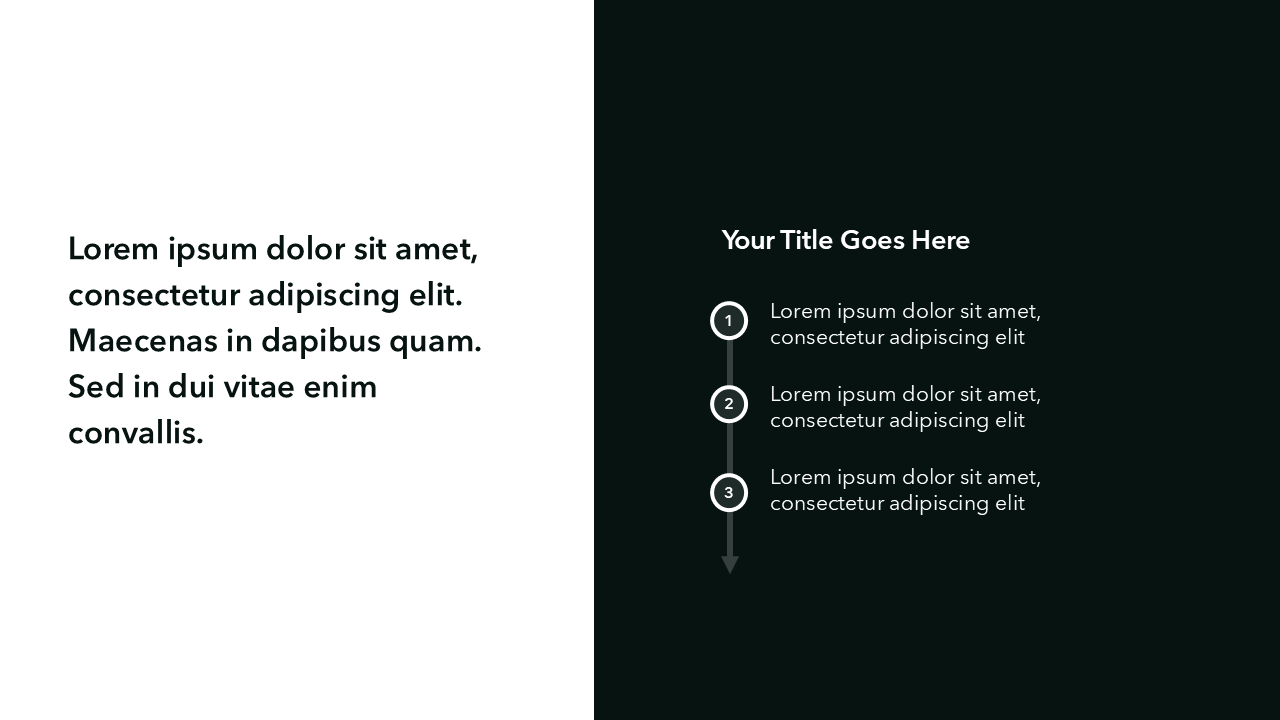 Lorem ipsum dolor sit amet, consectetur adipiscing elit. Maecenas in dapibus quam. Sed in dui vitae enim convallis.

Your Title Goes Here

1
Lorem ipsum dolor sit amet, consectetur adipiscing elit

2
Lorem ipsum dolor sit amet, consectetur adipiscing elit

3
Lorem ipsum dolor sit amet, consectetur adipiscing elit